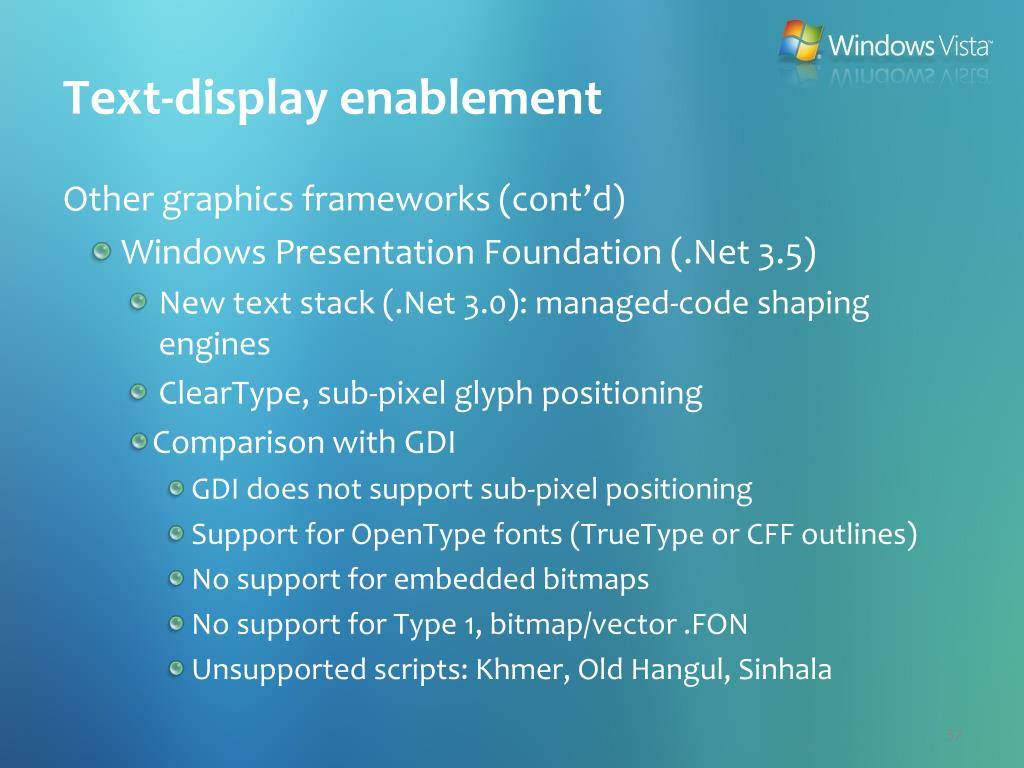 Windows Vista

Text-display enablement

Other graphics frameworks (cont'd)

Windows Presentation Foundation (.Net 3.5)

New text stack (.Net 3.0): managed-code shaping engines

ClearType, sub-pixel glyph positioning

Comparison with GDI

GDI does not support sub-pixel positioning

Support for OpenType fonts (TrueType or CFF outlines)

No support for embedded bitmaps

No support for Type 1, bitmap/vector .FON

Unsupported scripts: Khmer, Old Hangul, Sinhala

57